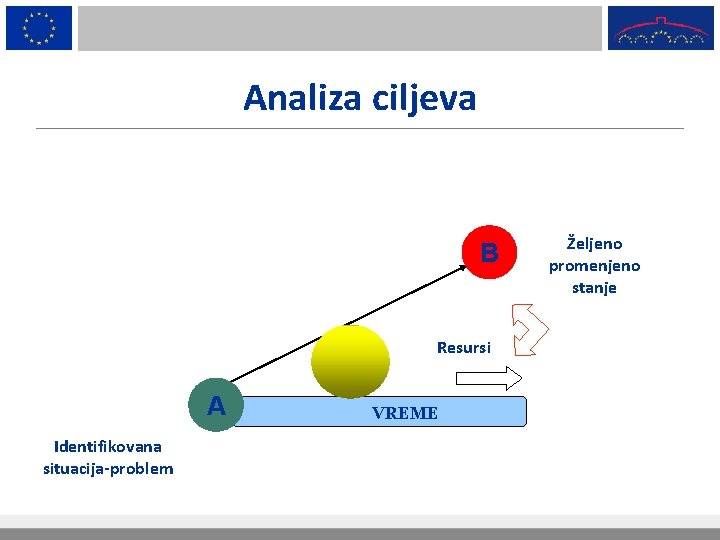 Analiza ciljeva

B

Željeno promenjeno stanje

Resursi

A

VREME

Identifikovana situacija-problem